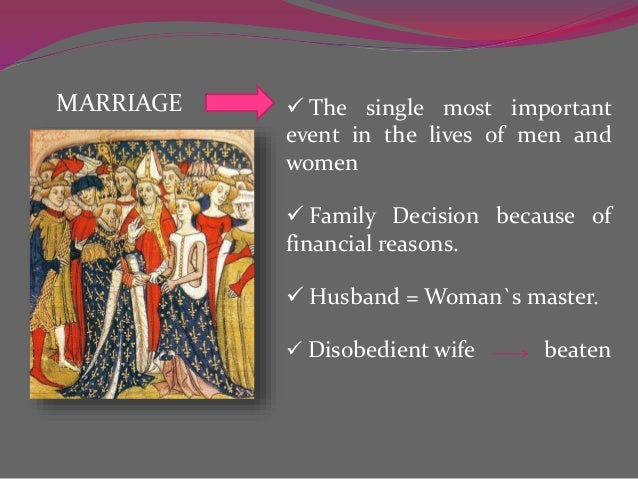 MARRIAGE

✓ The single most important event in the lives of men and women

✓ Family Decision because of financial reasons.

✓ Husband = Woman`s master.

✓ Disobedient wife → beaten